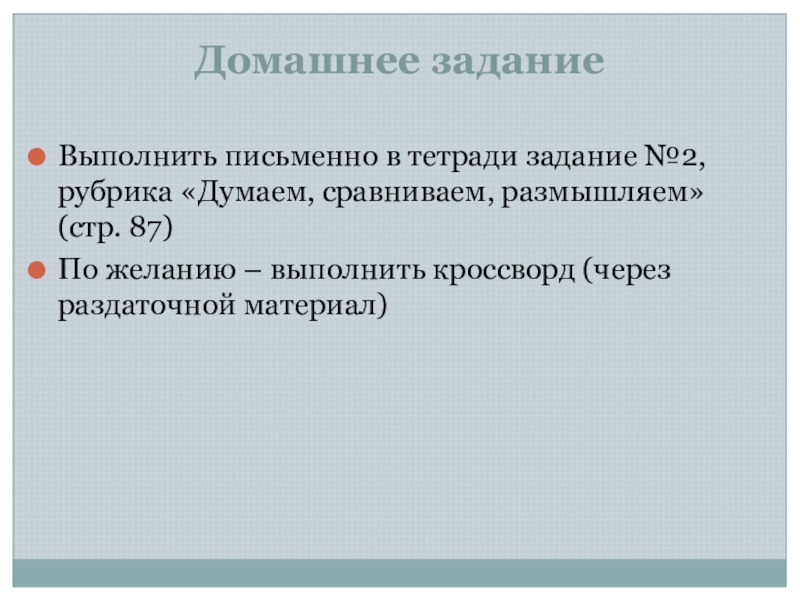 Домашнее задание

Выполнить письменно в тетради задание №2, рубрика «Думаем, сравниваем, размышляем» (стр. 87)

По желанию – выполнить кроссворд (через раздаточной материал)